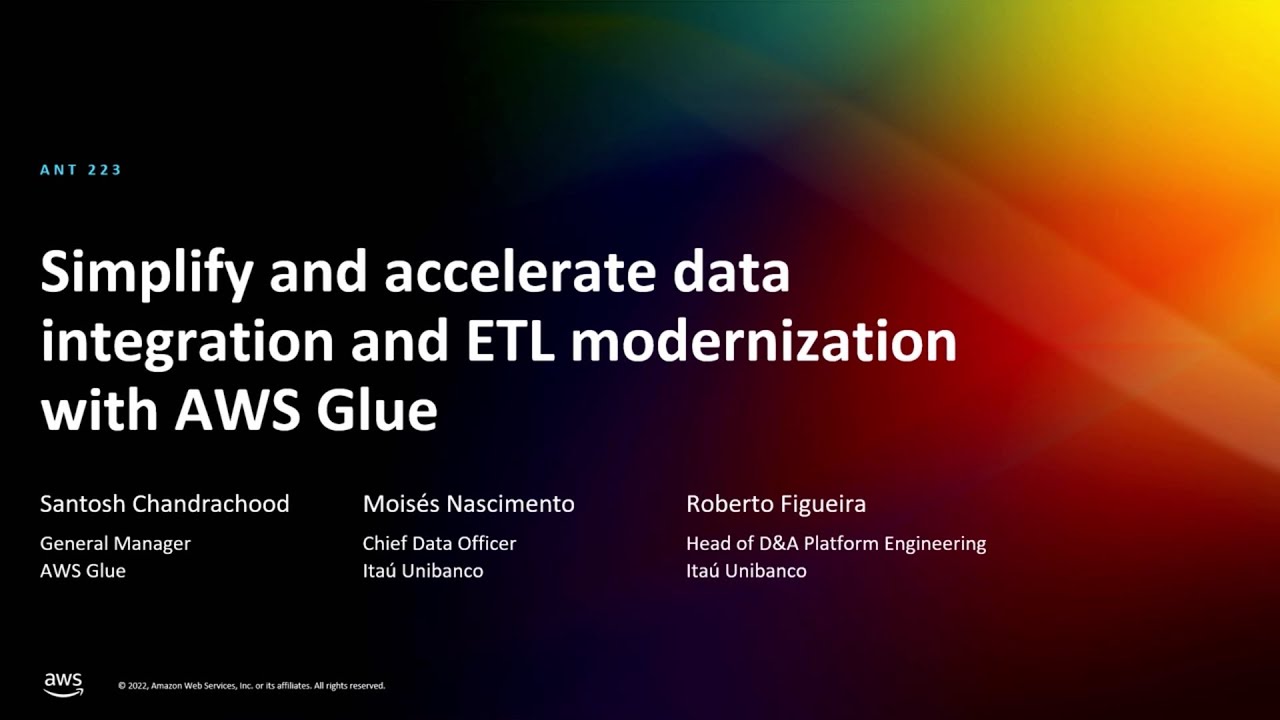 ANT 223

Simplify and accelerate data integration and ETL modernization with AWS Glue

Santosh Chandrachood
General Manager
AWS Glue

Moisés Nascimento
Chief Data Officer
Itaú Unibanco

Roberto Figueira
Head of D&A Platform Engineering
Itaú Unibanco

aws

© 2022, Amazon Web Services, Inc. or its affiliates. All rights reserved.